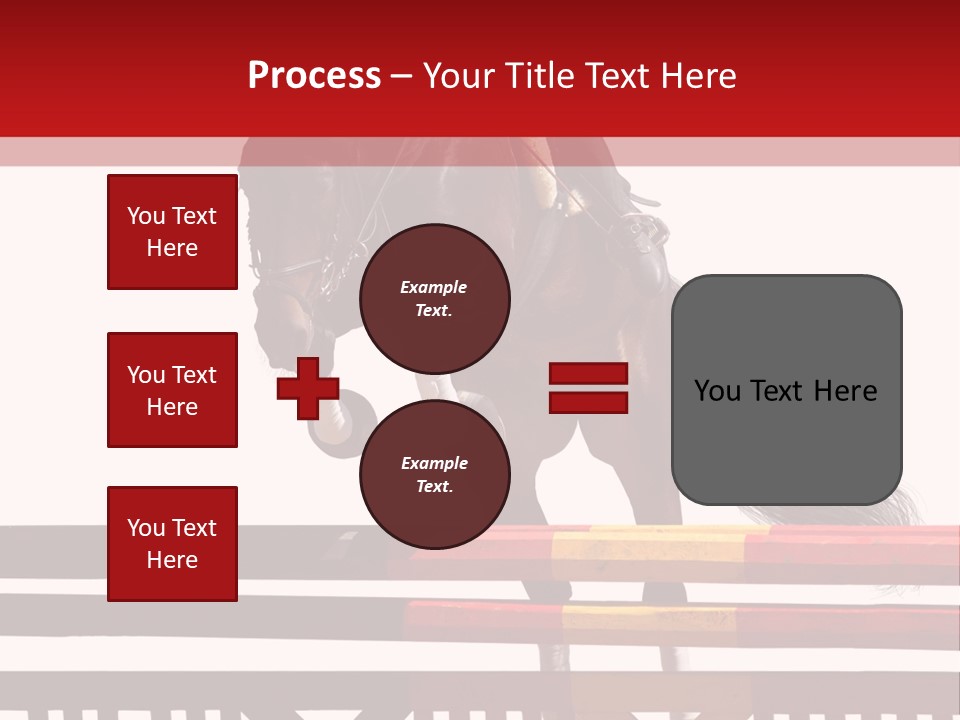 Process – Your Title Text Here

You Text Here

You Text Here

You Text Here

Example Text.

Example Text.

You Text Here